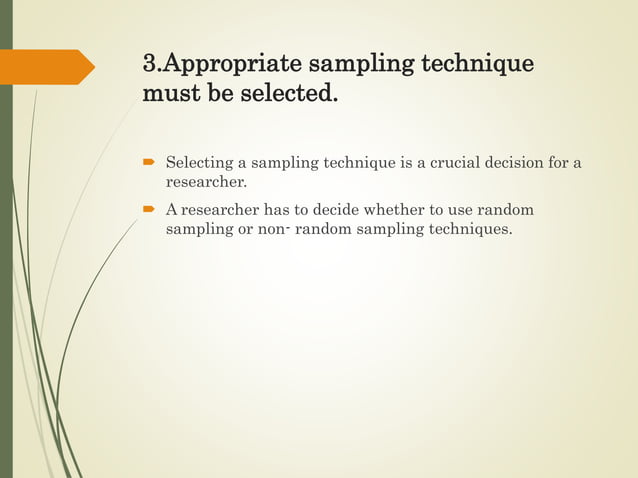 3.Appropriate sampling technique must be selected.

Selecting a sampling technique is a crucial decision for a researcher.

A researcher has to decide whether to use random sampling or non- random sampling techniques.